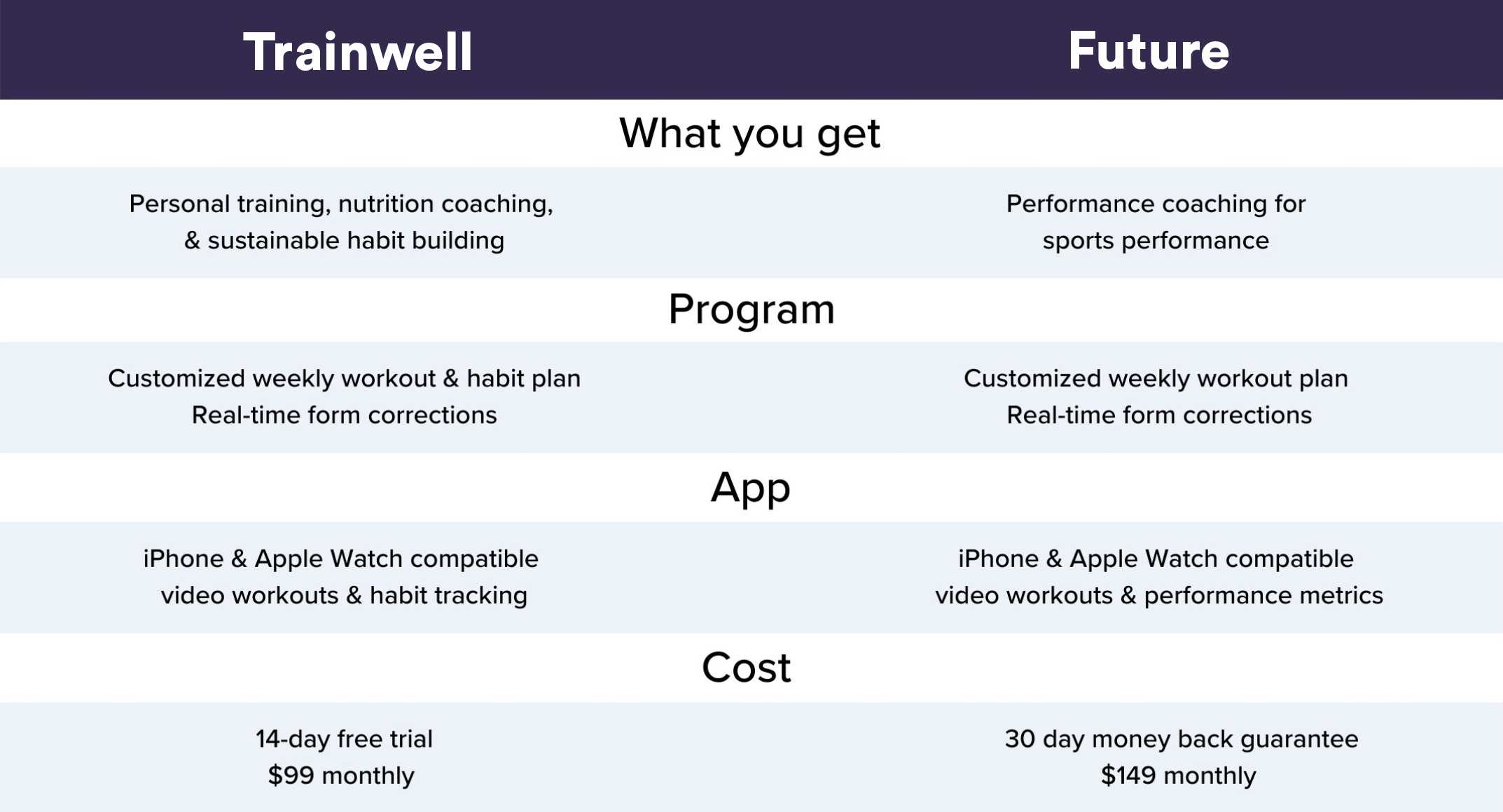 | Trainwell | Future |
|---|---|
| What you get | |
| Personal training, nutrition coaching, & sustainable habit building | Performance coaching for sports performance |
| Program | |
| Customized weekly workout & habit plan Real-time form corrections | Customized weekly workout plan Real-time form corrections |
| App | |
| iPhone & Apple Watch compatible video workouts & habit tracking | iPhone & Apple Watch compatible video workouts & performance metrics |
| Cost | |
| 14-day free trial \$99 monthly | 30 day money back guarantee \$149 monthly |